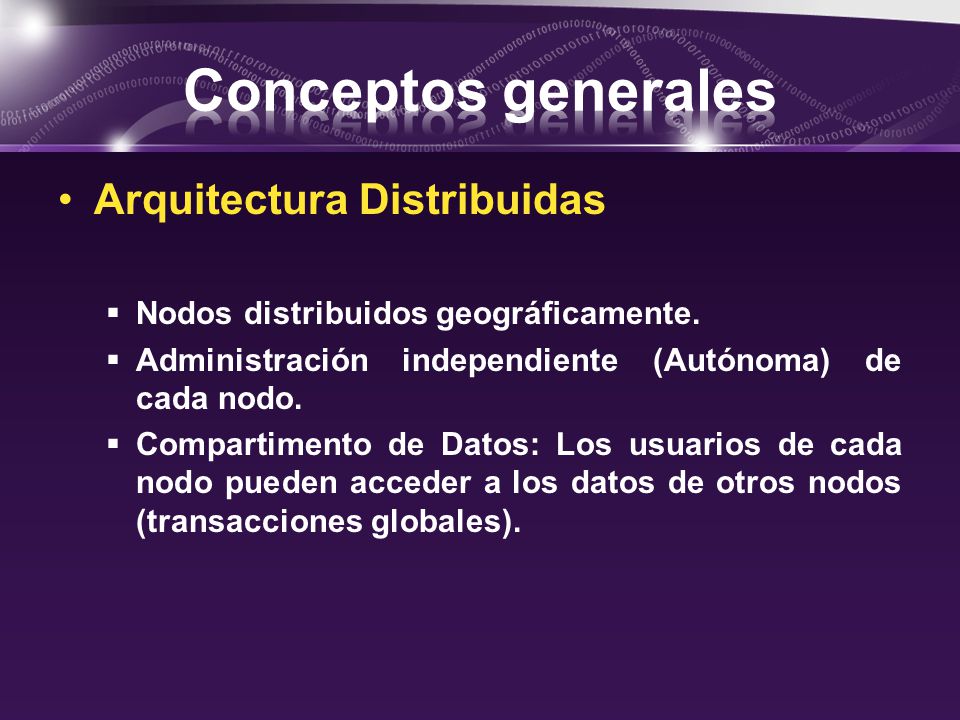 Conceptos generales

• Arquitectura Distribuidas

▪ Nodos distribuidos geográficamente.
▪ Administración independiente (Autónoma) de cada nodo.
▪ Compartimento de Datos: Los usuarios de cada nodo pueden acceder a los datos de otros nodos (transacciones globales).